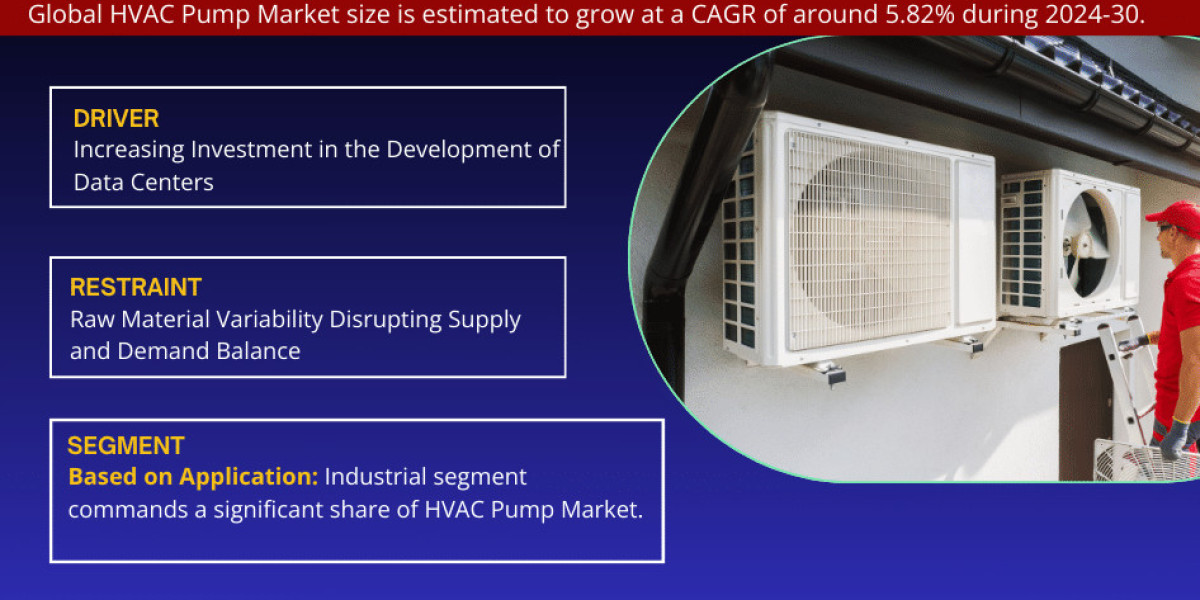 Global HVAC Pump Market size is estimated to grow at a CAGR of around 5.82% during 2024-30.

DRIVER
Increasing Investment in the Development of Data Centers

RESTRAINT
Raw Material Variability Disrupting Supply and Demand Balance

SEGMENT
Based on Application: Industrial segment commands a significant share of HVAC Pump Market.